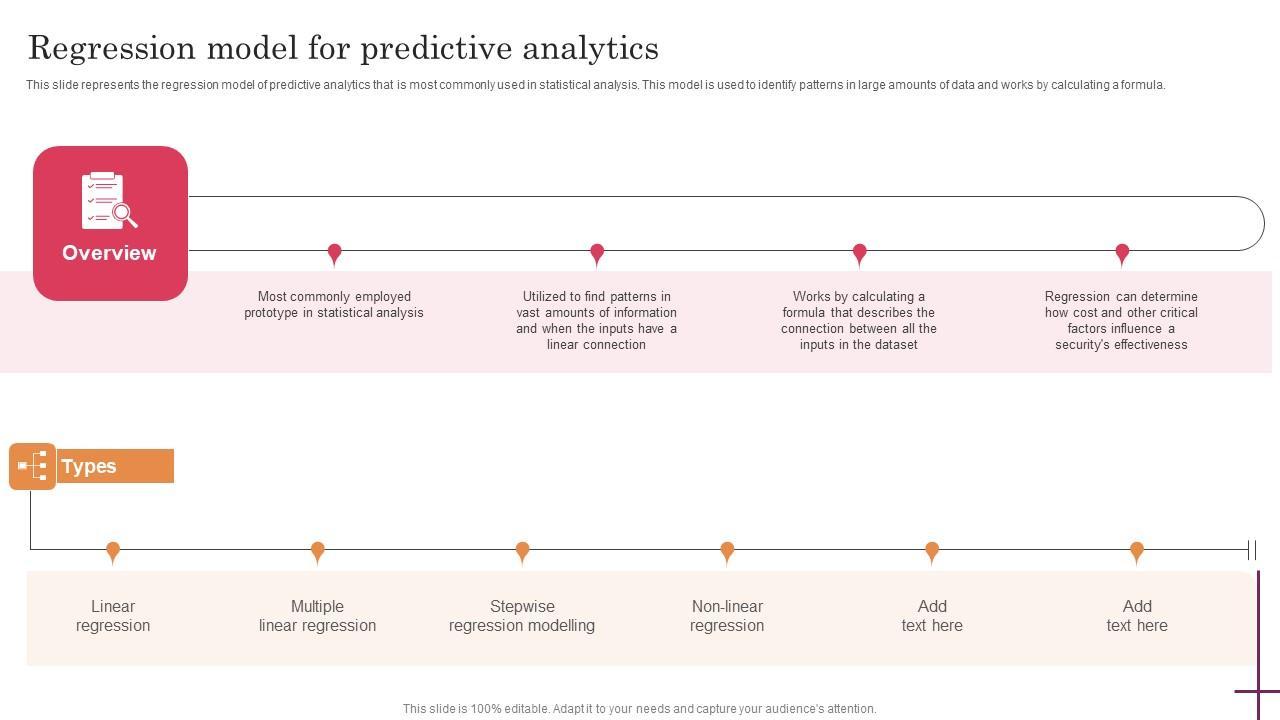 Regression model for predictive analytics

This slide represents the regression model of predictive analytics that is most commonly used in statistical analysis. This model is used to identify patterns in large amounts of data and works by calculating a formula.

Overview

Most commonly employed prototype in statistical analysis

Utilized to find patterns in vast amounts of information and when the inputs have a linear connection

Works by calculating a formula that describes the connection between all the inputs in the dataset

Regression can determine how cost and other critical factors influence a security's effectiveness

Types

Linear regression

Multiple linear regression

Stepwise regression modelling

Non-linear regression

Add text here

Add text here

This slide is 100% editable. Adapt it to your needs and capture your audience's attention.